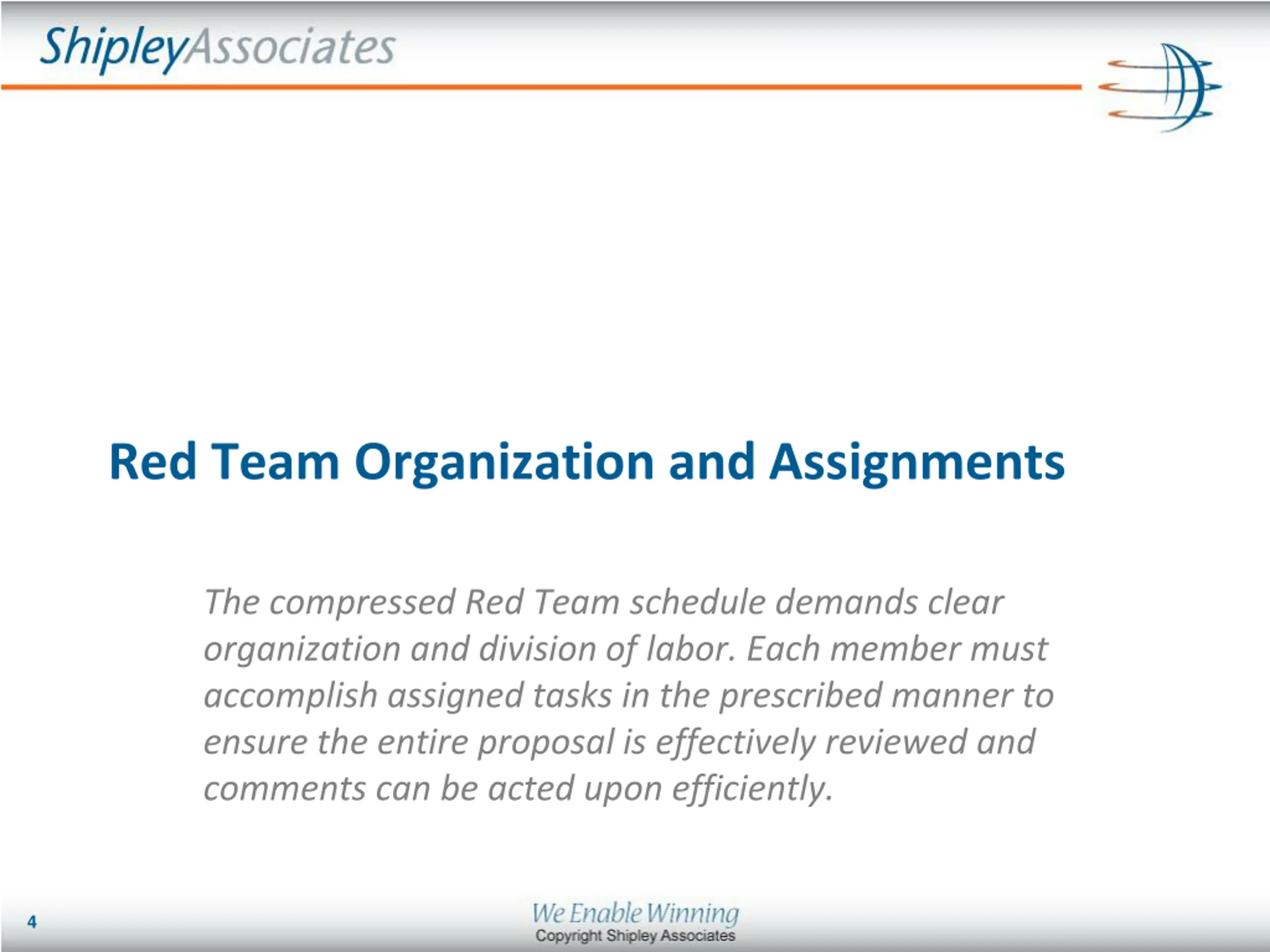 ShipleyAssociates

Red Team Organization and Assignments

The compressed Red Team schedule demands clear organization and division of labor. Each member must accomplish assigned tasks in the prescribed manner to ensure the entire proposal is effectively reviewed and comments can be acted upon efficiently.

4

We Enable Winning
Copyright Shipley Associates